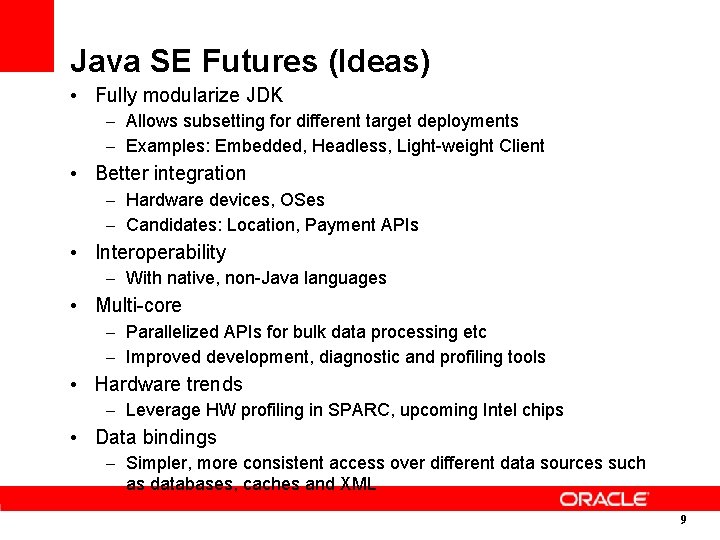 Java SE Futures (Ideas)

• Fully modularize JDK
– Allows subsetting for different target deployments
– Examples: Embedded, Headless, Light-weight Client
• Better integration
– Hardware devices, OSes
– Candidates: Location, Payment APIs
• Interoperability
– With native, non-Java languages
• Multi-core
– Parallelized APIs for bulk data processing etc
– Improved development, diagnostic and profiling tools
• Hardware trends
– Leverage HW profiling in SPARC, upcoming Intel chips
• Data bindings
– Simpler, more consistent access over different data sources such as databases, caches and XML

ORACLE

9